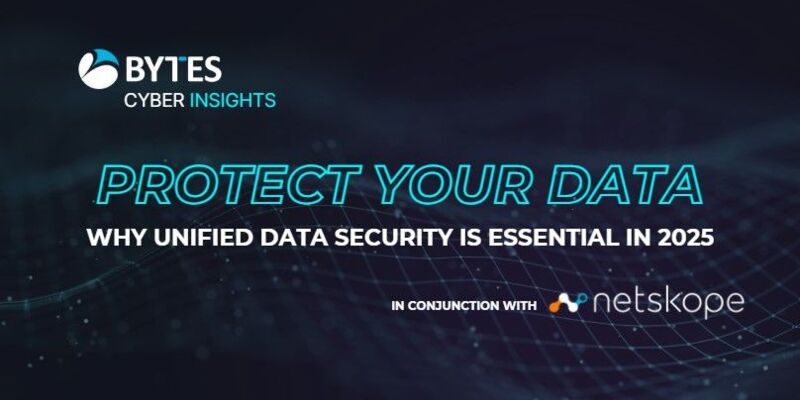 BYTES
CYBER INSIGHTS

PROTECT YOUR DATA

WHY UNIFIED DATA SECURITY IS ESSENTIAL IN 2025

IN CONJUNCTION WITH netskope